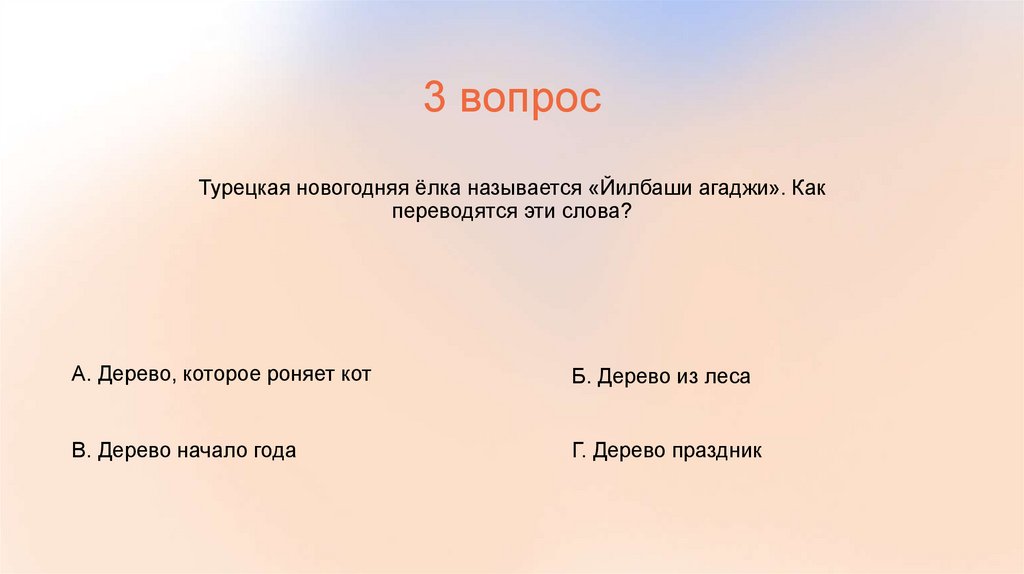 3 вопрос

Турецкая новогодняя ёлка называется «Йилбаши агаджи». Как переводятся эти слова?

А. Дерево, которое роняет кот

Б. Дерево из леса

В. Дерево начало года

Г. Дерево праздник